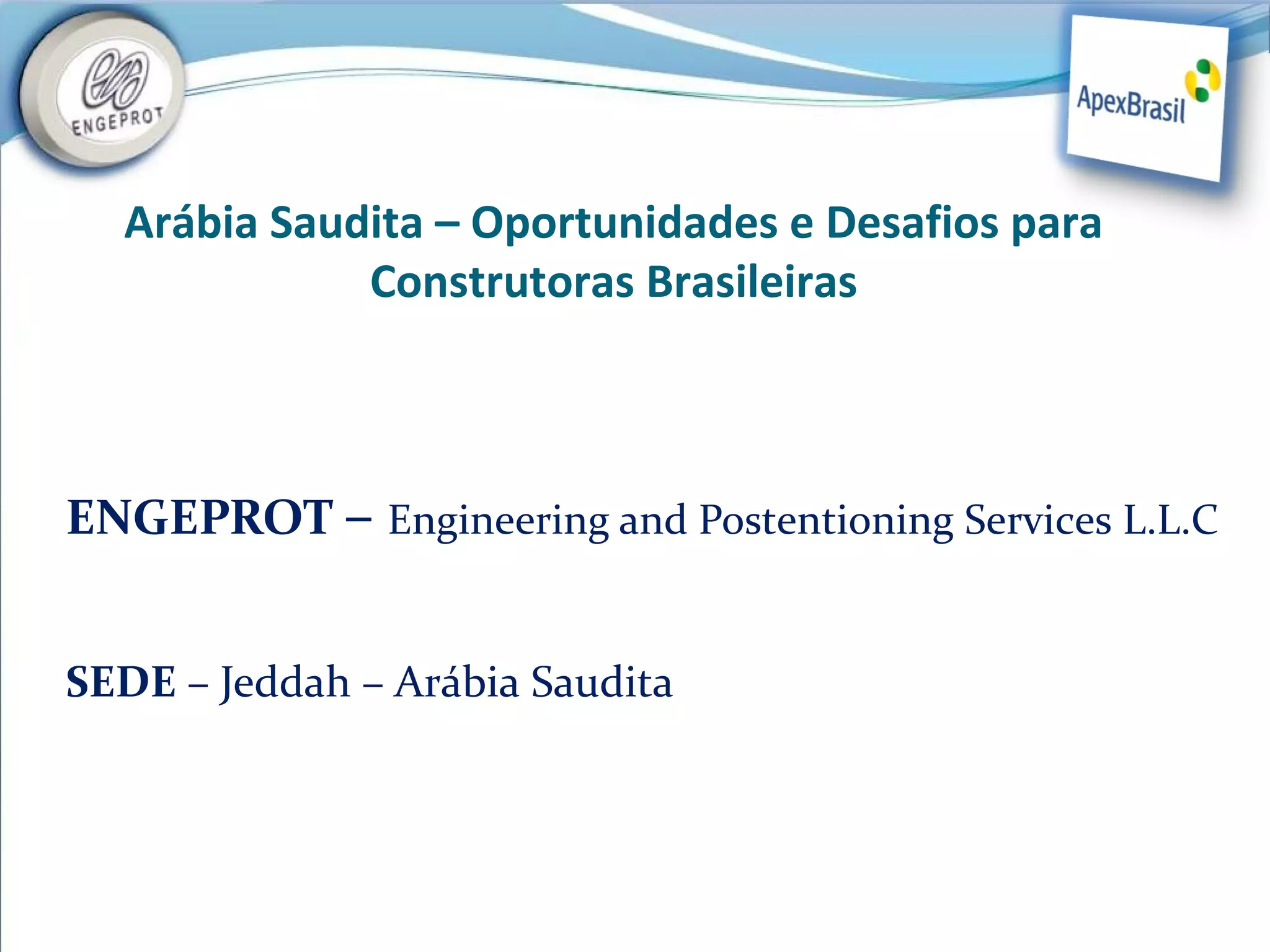 ENGEPROT

ApexBrasil

Arábia Saudita – Oportunidades e Desafios para Construtoras Brasileiras

ENGEPROT – Engineering and Postentioning Services L.L.C

SEDE – Jeddah – Arábia Saudita